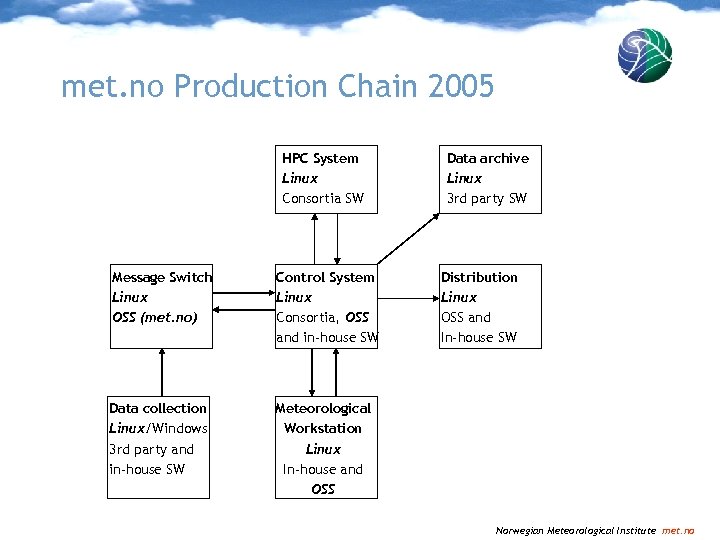 met.no Production Chain 2005

HPC System
Linux
Consortia SW

Data archive
Linux
3rd party SW

Message Switch
Linux
OSS (met.no)

Control System
Linux
Consortia, OSS and in-house SW

Distribution
Linux
OSS and In-house SW

Data collection
Linux/Windows
3rd party and in-house SW

Meteorological Workstation
Linux
In-house and OSS

Norwegian Meteorological Institute met.no